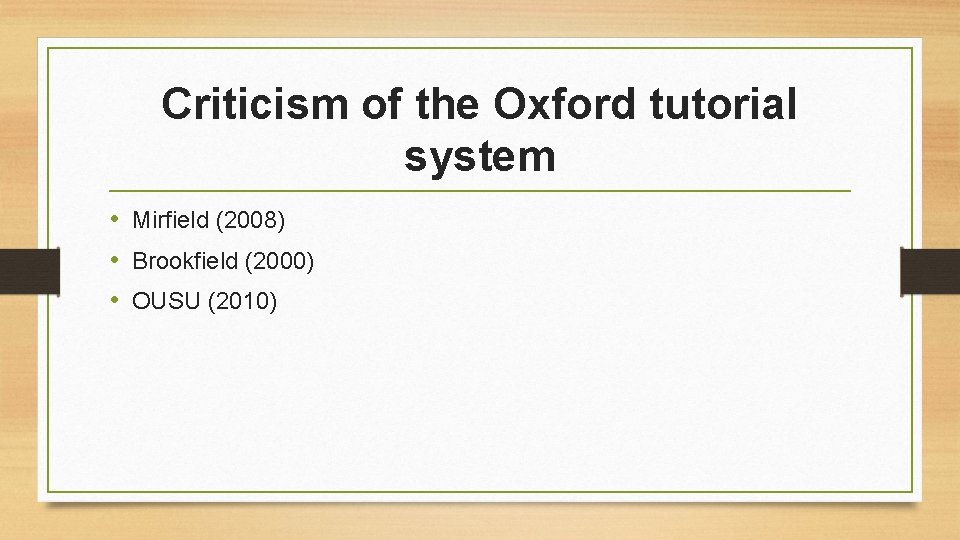 Criticism of the Oxford tutorial system

• Mirfield (2008)
• Brookfield (2000)
• OUSU (2010)